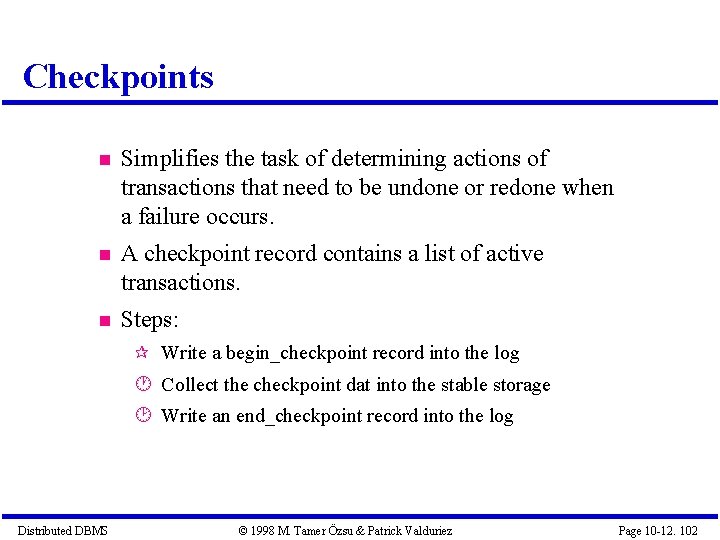 Checkpoints

Simplifies the task of determining actions of transactions that need to be undone or redone when a failure occurs.

A checkpoint record contains a list of active transactions.

Steps:

Write a begin_checkpoint record into the log

Collect the checkpoint dat into the stable storage

Write an end_checkpoint record into the log

Distributed DBMS © 1998 M. Tamer Özsu & Patrick Valduriez Page 10-12. 102